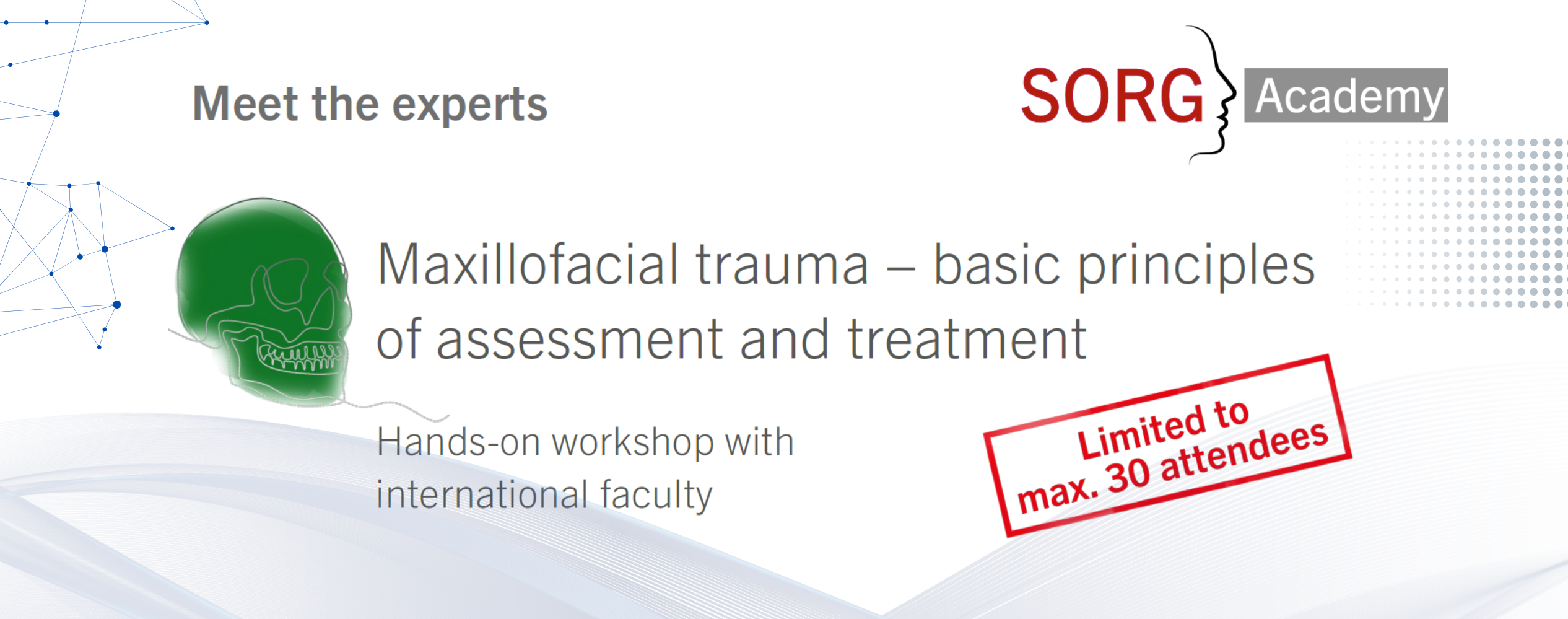 Meet the experts

SORG Academy

Maxillofacial trauma – basic principles of assessment and treatment

Hands-on workshop with international faculty

Limited to max. 30 attendees